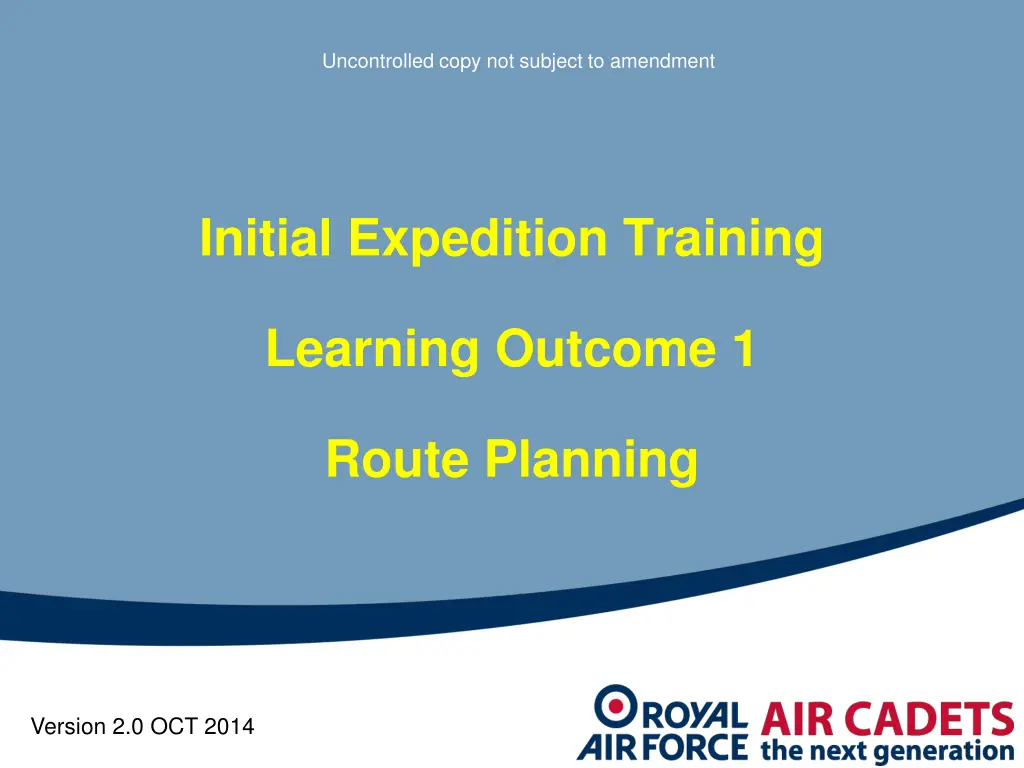 Uncontrolled copy not subject to amendment

Initial Expedition Training

Learning Outcome 1

Route Planning

Version 2.0 OCT 2014

ROYAL AIR FORCE AIR CADETS the next generation